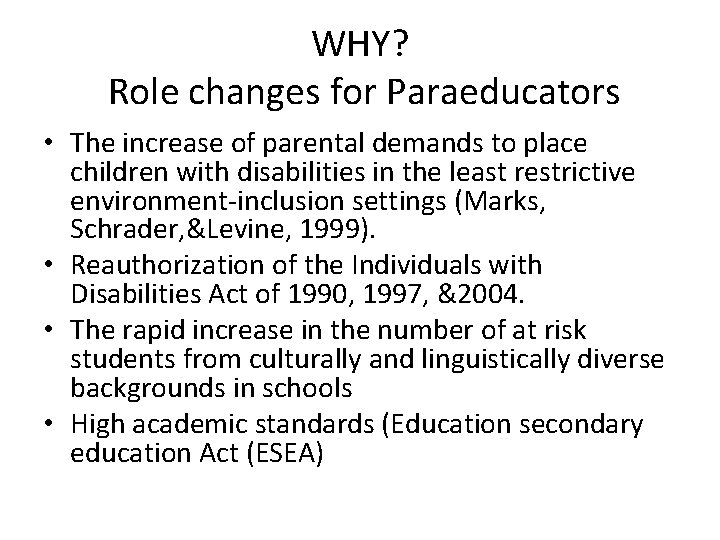 WHY?
Role changes for Paraeducators

• The increase of parental demands to place children with disabilities in the least restrictive environment-inclusion settings (Marks, Schrader,&Levine, 1999).
• Reauthorization of the Individuals with Disabilities Act of 1990, 1997, &2004.
• The rapid increase in the number of at risk students from culturally and linguistically diverse backgrounds in schools
• High academic standards (Education secondary education Act (ESEA)